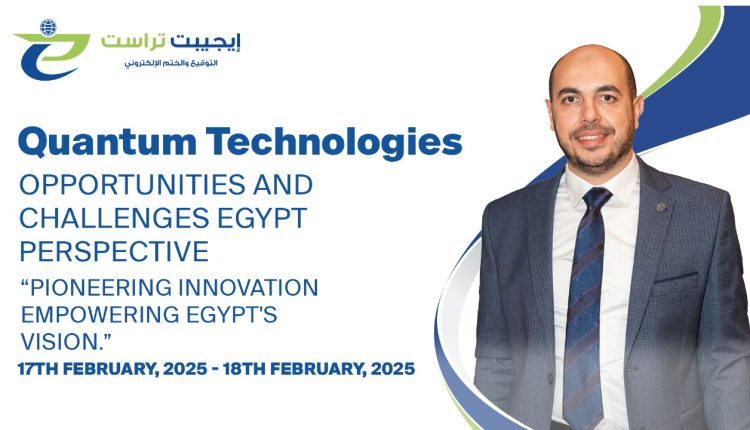 إيجيبت تراست
التوقيع والختم الإلكتروني

Quantum Technologies
OPPORTUNITIES AND CHALLENGES EGYPT PERSPECTIVE
“PIONEERING INNOVATION EMPOWERING EGYPT'S VISION.”
17TH FEBRUARY, 2025 - 18TH FEBRUARY, 2025